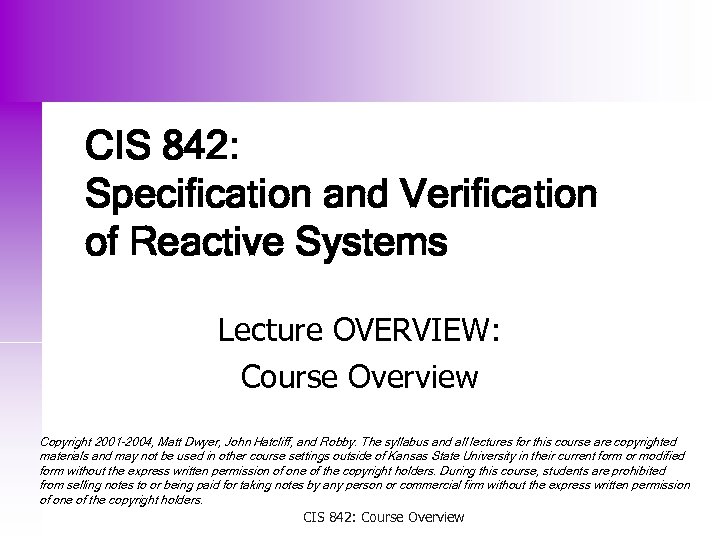 CIS 842:
Specification and Verification of Reactive Systems

Lecture OVERVIEW:
Course Overview

Copyright 2001-2004, Matt Dwyer, John Hatcliff, and Robby. The syllabus and all lectures for this course are copyrighted materials and may not be used in other course settings outside of Kansas State University in their current form or modified form without the express written permission of one of the copyright holders. During this course, students are prohibited from selling notes to or being paid for taking notes by any person or commercial firm without the express written permission of one of the copyright holders.

CIS 842: Course Overview